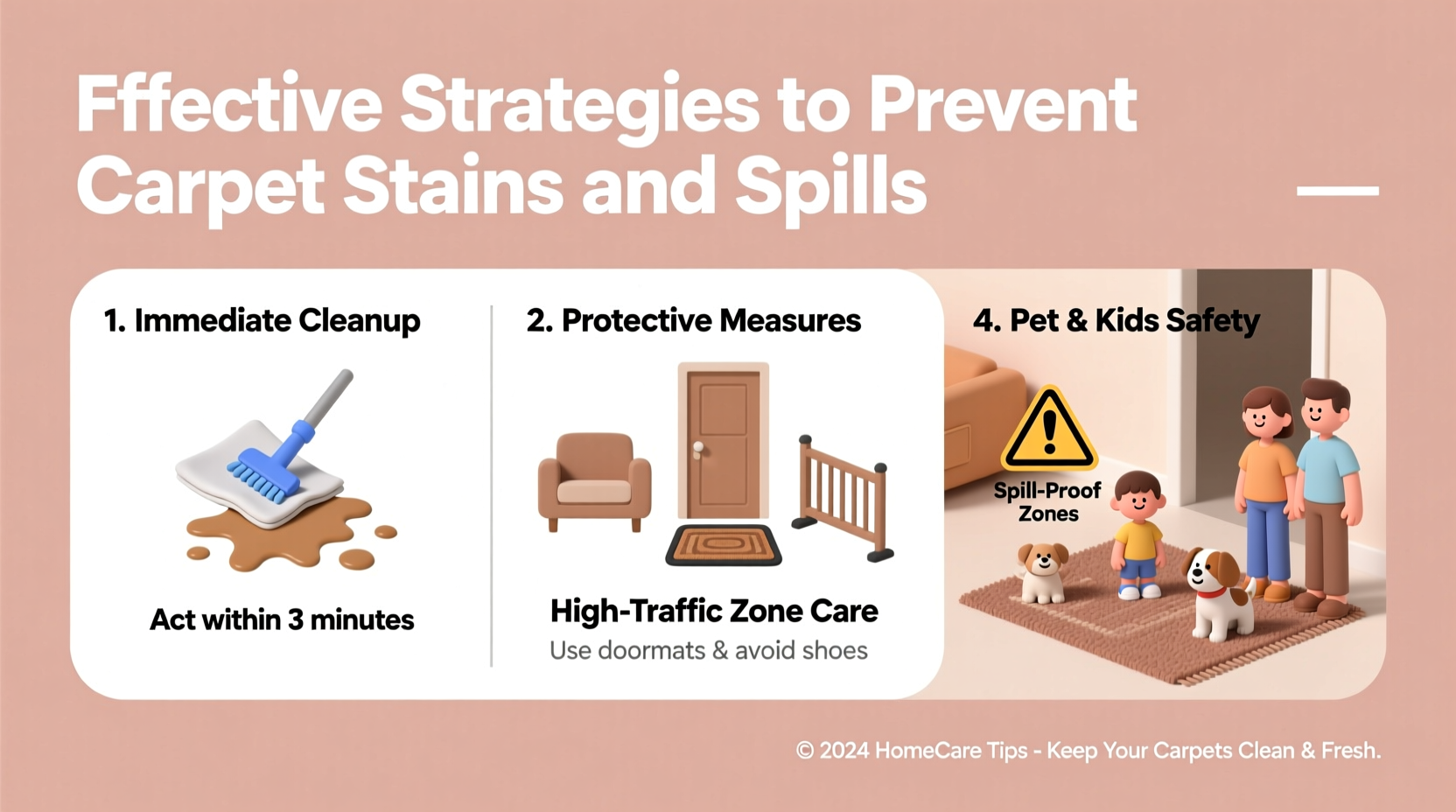 Fffective Strategies to Prevent Carpet Stains and Spills

1. Immediate Cleanup

Act within 3 minutes

2. Protective Measures

High-Traffic Zone Care
Use doormats & avoid shoes

4. Pet & Kids Safety

Spill-Proof Zones

© 2024 HomeCare Tips - Keep Your Carpets Clean & Fresh.